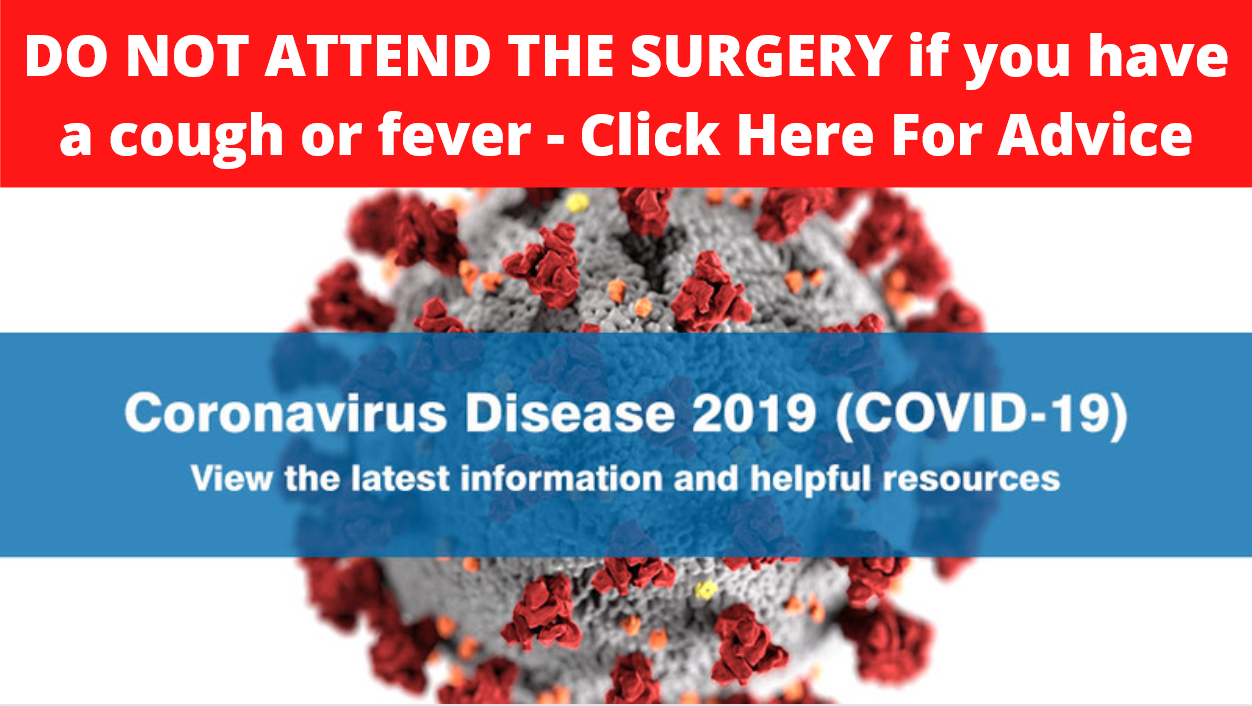 DO NOT ATTEND THE SURGERY if you have a cough or fever - Click Here For Advice

Coronavirus Disease 2019 (COVID-19)

View the latest information and helpful resources